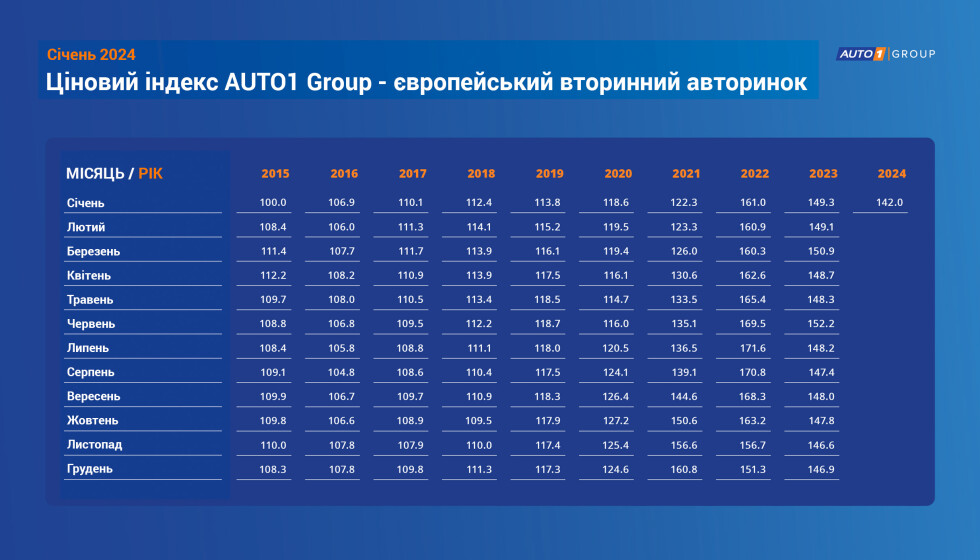 Січень 2024
Ціновий індекс AUTO1 Group - європейський вторинний авторинок

AUTO1 GROUP

| МІСЯЦЬ / РІК | 2015 | 2016 | 2017 | 2018 | 2019 | 2020 | 2021 | 2022 | 2023 | 2024 |
|---|---|---|---|---|---|---|---|---|---|---|
| Січень | 100.0 | 106.9 | 110.1 | 112.4 | 113.8 | 118.6 | 122.3 | 161.0 | 149.3 | 142.0 |
| Лютий | 108.4 | 106.0 | 111.3 | 114.1 | 115.2 | 119.5 | 123.3 | 160.9 | 149.1 | |
| Березень | 111.4 | 107.7 | 111.7 | 113.9 | 116.1 | 119.4 | 126.0 | 160.3 | 150.9 | |
| Квітень | 112.2 | 108.2 | 110.9 | 113.9 | 117.5 | 116.1 | 130.6 | 162.6 | 148.7 | |
| Травень | 109.7 | 108.0 | 110.5 | 113.4 | 118.5 | 114.7 | 133.5 | 165.4 | 148.3 | |
| Червень | 108.8 | 106.8 | 109.5 | 112.2 | 118.7 | 116.0 | 135.1 | 169.5 | 152.2 | |
| Липень | 108.4 | 105.8 | 108.8 | 111.1 | 118.0 | 120.5 | 136.5 | 171.6 | 148.2 | |
| Серпень | 109.1 | 104.8 | 108.6 | 110.4 | 117.5 | 124.1 | 139.1 | 170.8 | 147.4 | |
| Вересень | 109.9 | 106.7 | 109.7 | 110.9 | 118.3 | 126.4 | 144.6 | 168.3 | 148.0 | |
| Жовтень | 109.8 | 106.6 | 108.9 | 109.5 | 117.9 | 127.2 | 150.6 | 163.2 | 147.8 | |
| Листопад | 110.0 | 107.8 | 107.9 | 110.0 | 117.4 | 125.4 | 156.6 | 156.7 | 146.6 | |
| Грудень | 108.3 | 107.8 | 109.8 | 111.3 | 117.3 | 124.6 | 160.8 | 151.3 | 146.9 | |